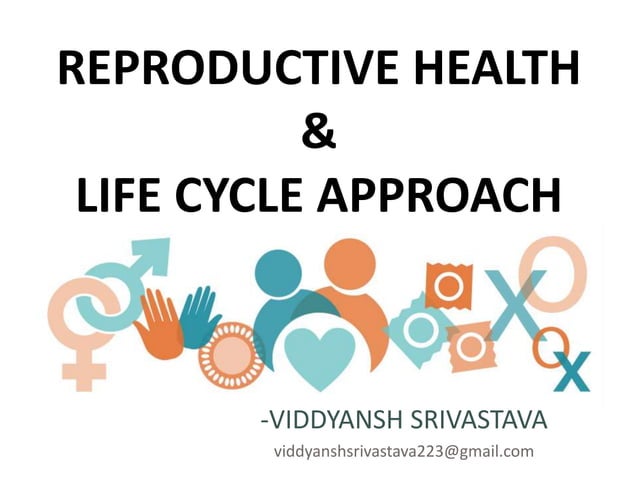 REPRODUCTIVE HEALTH
&
LIFE CYCLE APPROACH

-VIDDYANSH SRIVASTAVA
viddyanshsrivastava223@gmail.com